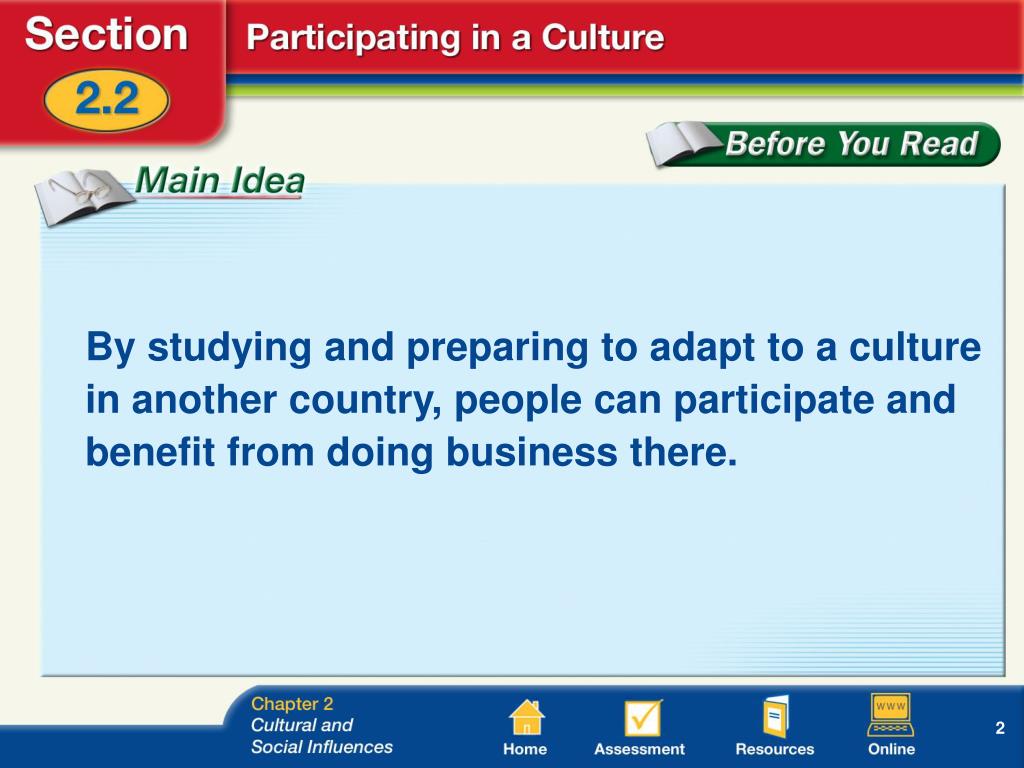 Section 2.2 Participating in a Culture

Before You Read

Main Idea

By studying and preparing to adapt to a culture in another country, people can participate and benefit from doing business there.

Chapter 2
Cultural and Social Influences

Home Assessment Resources WWW Online

2